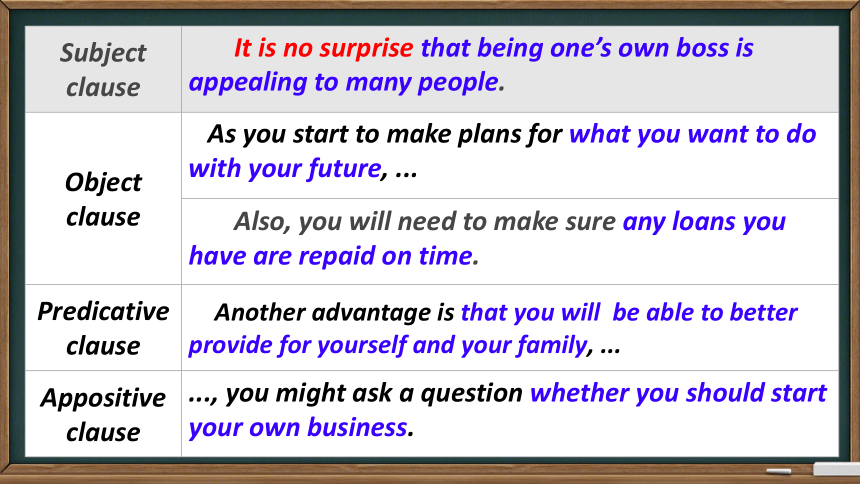 | Subject clause | It is no surprise that being one’s own boss is appealing to many people. |
|---|---|
| Object clause | As you start to make plans for what you want to do with your future, ... |
| | Also, you will need to make sure any loans you have are repaid on time. |
| Predicative clause | Another advantage is that you will be able to better provide for yourself and your family, ... |
| Appositive clause | ..., you might ask a question whether you should start your own business. |